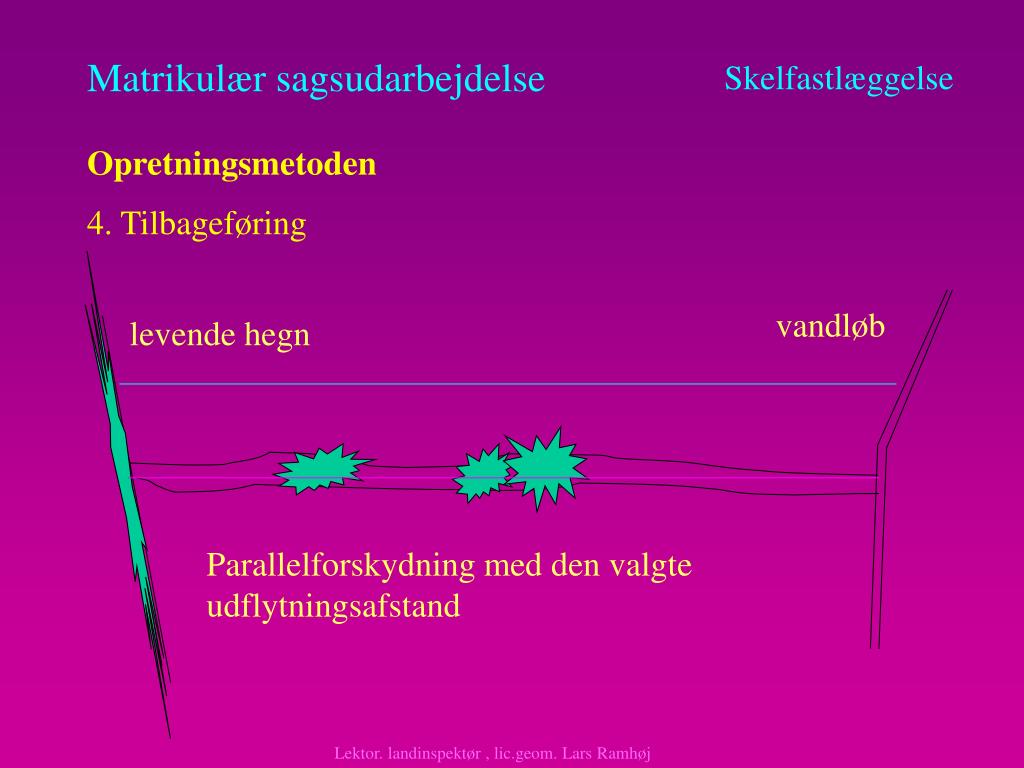 Matrikulær sagsudarbejdelse

Skelfastlæggelse

Opretningsmetoden

4. Tilbageføring

levende hegn

vandløb

Parallelforskydning med den valgte udflytningsafstand

Lektor. landinspektør , lic.geom. Lars Ramhøj